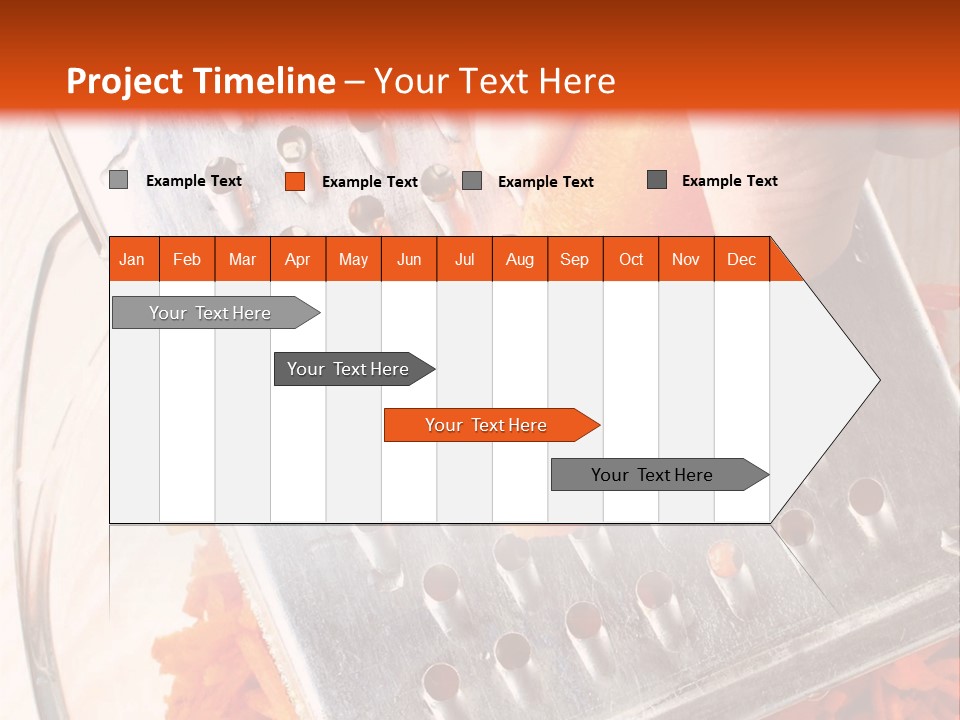 Project Timeline – Your Text Here

Example Text Example Text Example Text Example Text

| Jan | Feb | Mar | Apr | May | Jun | Jul | Aug | Sep | Oct | Nov | Dec |
|---|---|---|---|---|---|---|---|---|---|---|---|

Your Text Here

Your Text Here

Your Text Here

Your Text Here